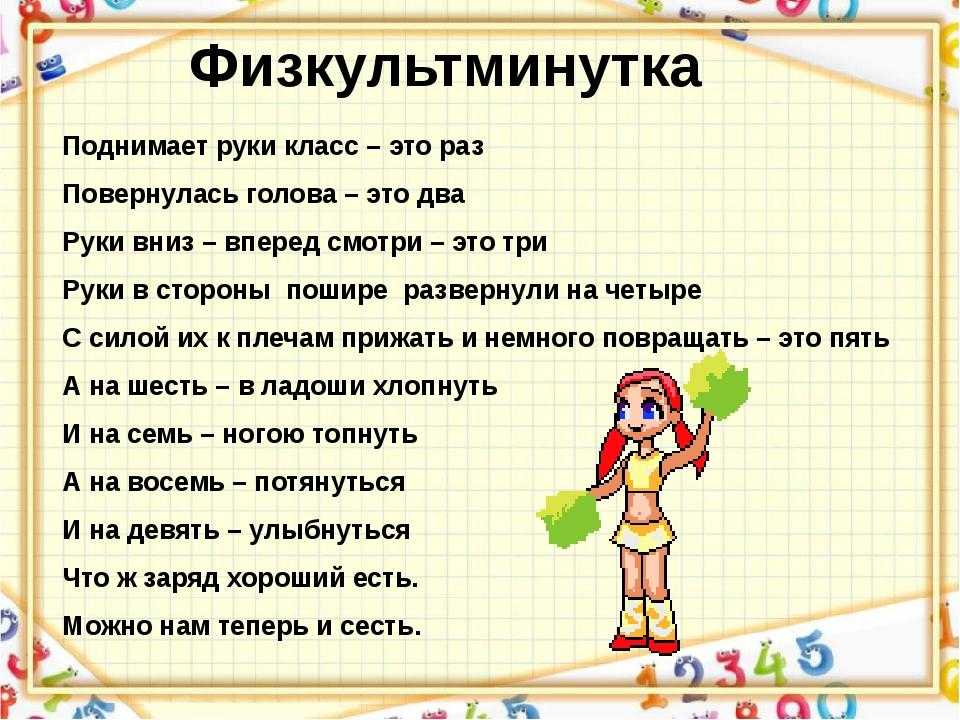 Физкультминутка

Поднимает руки класс – это раз
Повернулась голова – это два
Руки вниз – вперед смотри – это три
Руки в стороны пошире развернули на четыре
С силой их к плечам прижать и немного повращать – это пять
А на шесть – в ладоши хлопнуть
И на семь – ногою топнуть
А на восемь – потянуться
И на девять – улыбнуться
Что ж заряд хороший есть.
Можно нам теперь и сесть.